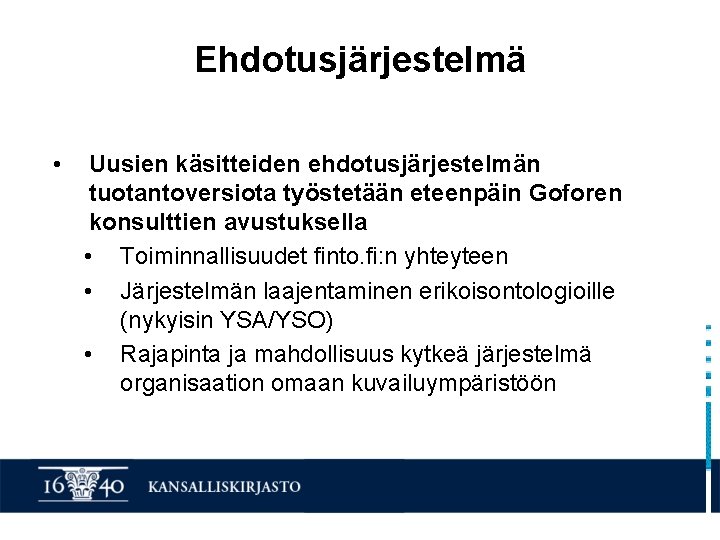 Ehdotusjärjestelmä

• Uusien käsitteiden ehdotusjärjestelmän tuotantoversiota työstetään eteenpäin Goforen konsulttien avustuksella
  • Toiminnallisuudet finto.fi:n yhteyteen
  • Järjestelmän laajentaminen erikoisontologioille (nykyisin YSA/YSO)
  • Rajapinta ja mahdollisuus kytkeä järjestelmä organisaation omaan kuvailuympäristöön

16 40 KANSALLISKIRJASTO